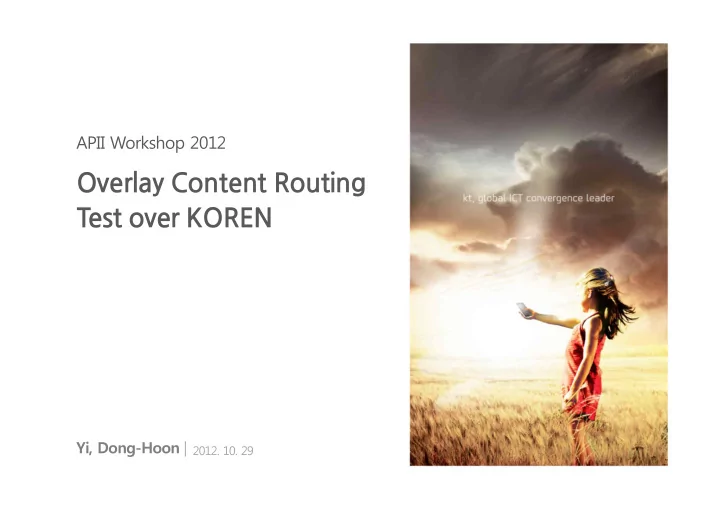 APII Workshop 2012

Overlay Content Routing Test over KOREN

kt, global ICT convergence leader

Yi, Dong-Hoon | 2012. 10. 29